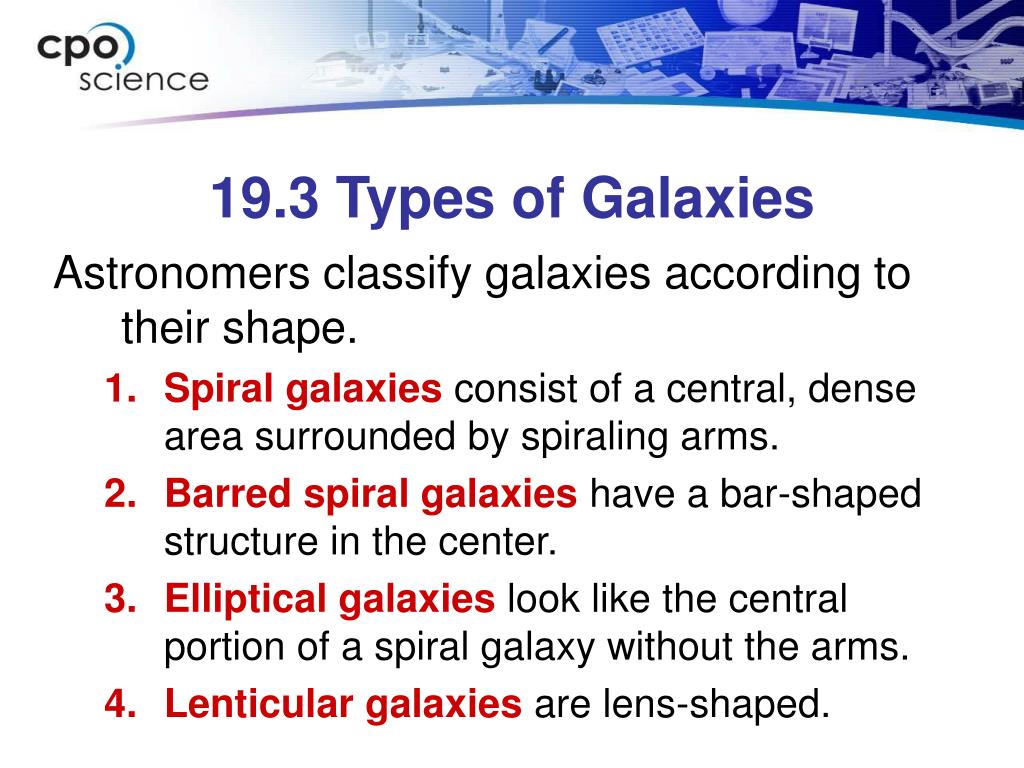 cpo science

19.3 Types of Galaxies

Astronomers classify galaxies according to their shape.

1. Spiral galaxies consist of a central, dense area surrounded by spiraling arms.
2. Barred spiral galaxies have a bar-shaped structure in the center.
3. Elliptical galaxies look like the central portion of a spiral galaxy without the arms.
4. Lenticular galaxies are lens-shaped.